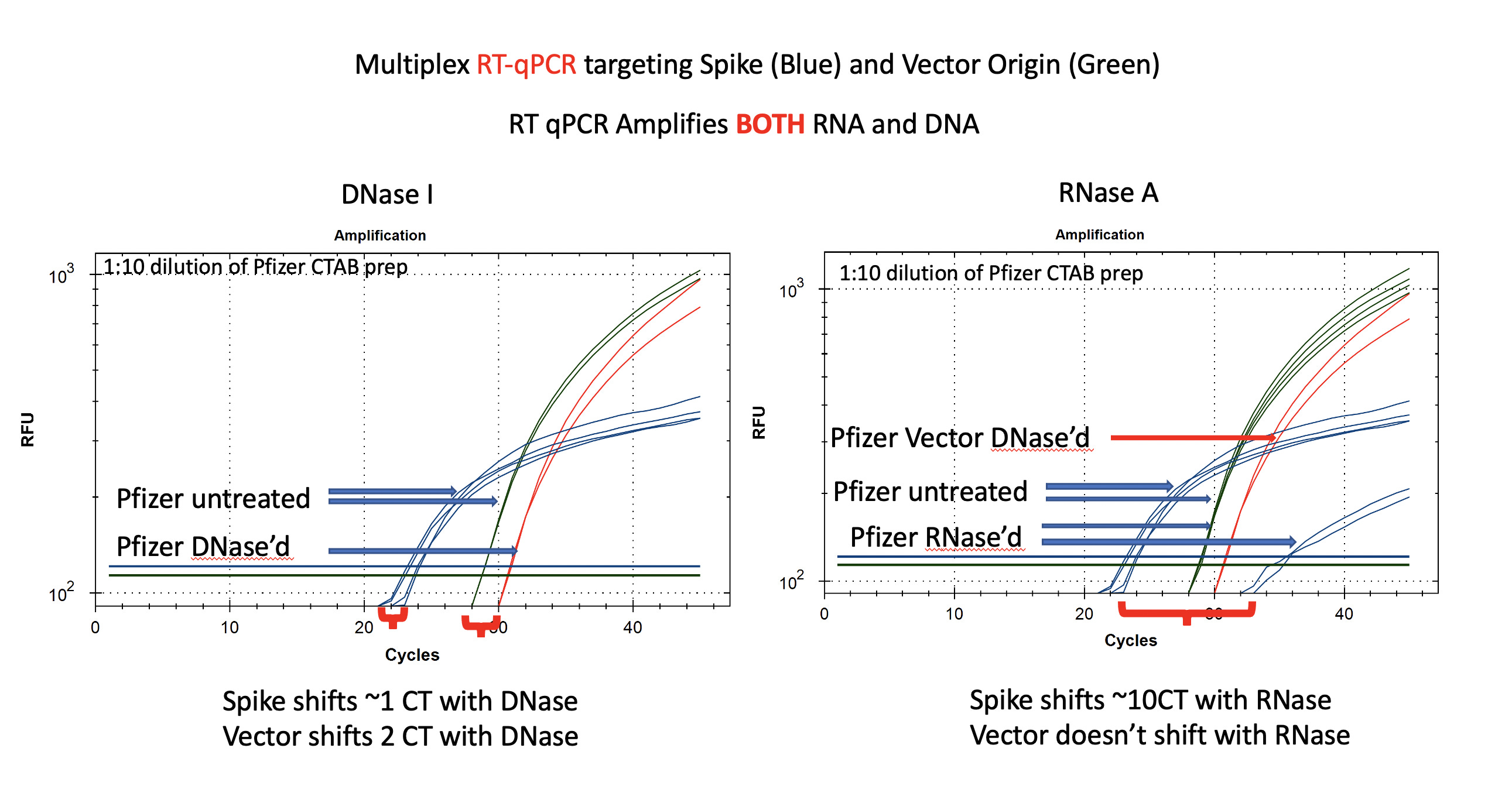 Multiplex RT-qPCR targeting Spike (Blue) and Vector Origin (Green)

RT qPCR Amplifies BOTH RNA and DNA

DNase I

Amplification

1:10 dilution of Pfizer CTAB prep

$10^3$

$10^2$

RFU

Pfizer untreated

Pfizer DNase'd

0 10 20 30 40

Cycles

Spike shifts ~1 CT with DNase
Vector shifts 2 CT with DNase

RNase A

Amplification

1:10 dilution of Pfizer CTAB prep

$10^3$

$10^2$

RFU

Pfizer Vector DNase'd

Pfizer untreated

Pfizer RNase'd

0 10 20 30 40

Cycles

Spike shifts ~10CT with RNase
Vector doesn't shift with RNase